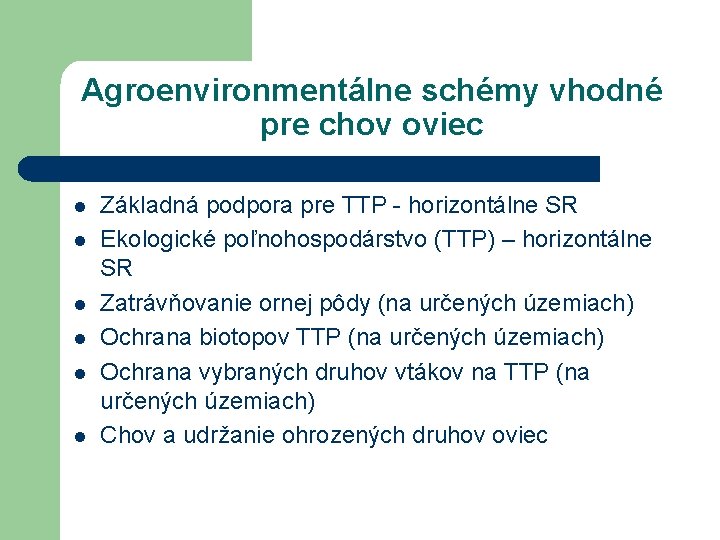 Agroenvironmentálne schémy vhodné pre chov oviec

- Základná podpora pre TTP - horizontálne SR
- Ekologické poľnohospodárstvo (TTP) – horizontálne SR
- Zatrávňovanie ornej pôdy (na určených územiach)
- Ochrana biotopov TTP (na určených územiach)
- Ochrana vybraných druhov vtákov na TTP (na určených územiach)
- Chov a udržanie ohrozených druhov oviec